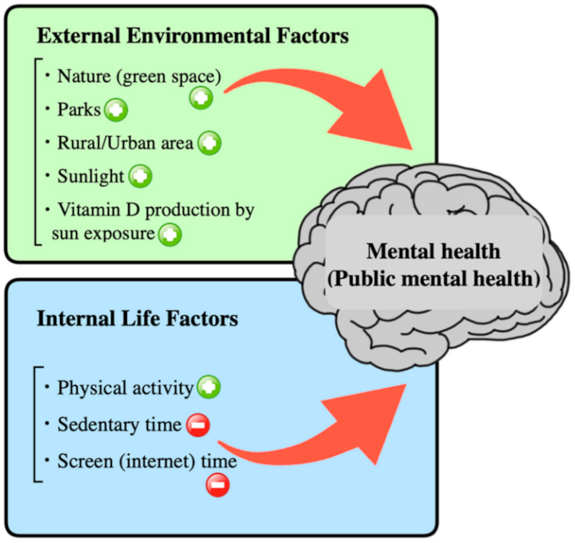 External Environmental Factors

・Nature (green space)
・Parks
・Rural/Urban area
・Sunlight
・Vitamin D production by sun exposure

Mental health
(Public mental health)

Internal Life Factors

・Physical activity
・Sedentary time
・Screen (internet) time